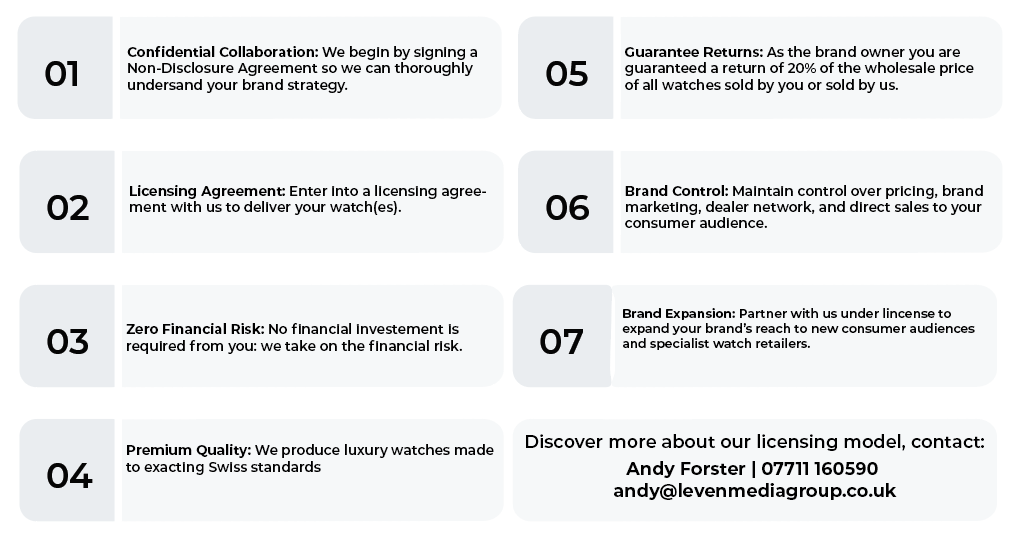 01

Confidential Collaboration: We begin by signing a Non-Disclosure Agreement so we can thoroughly undersand your brand strategy.

02

Licensing Agreement: Enter into a licensing agreement with us to deliver your watch(es).

03

Zero Financial Risk: No financial investement is required from you: we take on the financial risk.

04

Premium Quality: We produce luxury watches made to exacting Swiss standards

05

Guarantee Returns: As the brand owner you are guaranteed a return of 20% of the wholesale price of all watches sold by you or sold by us.

06

Brand Control: Maintain control over pricing, brand marketing, dealer network, and direct sales to your consumer audience.

07

Brand Expansion: Partner with us under lincense to expand your brand's reach to new consumer audiences and specialist watch retailers.

Discover more about our licensing model, contact:
Andy Forster | 07711 160590
andy@levenmediagroup.co.uk